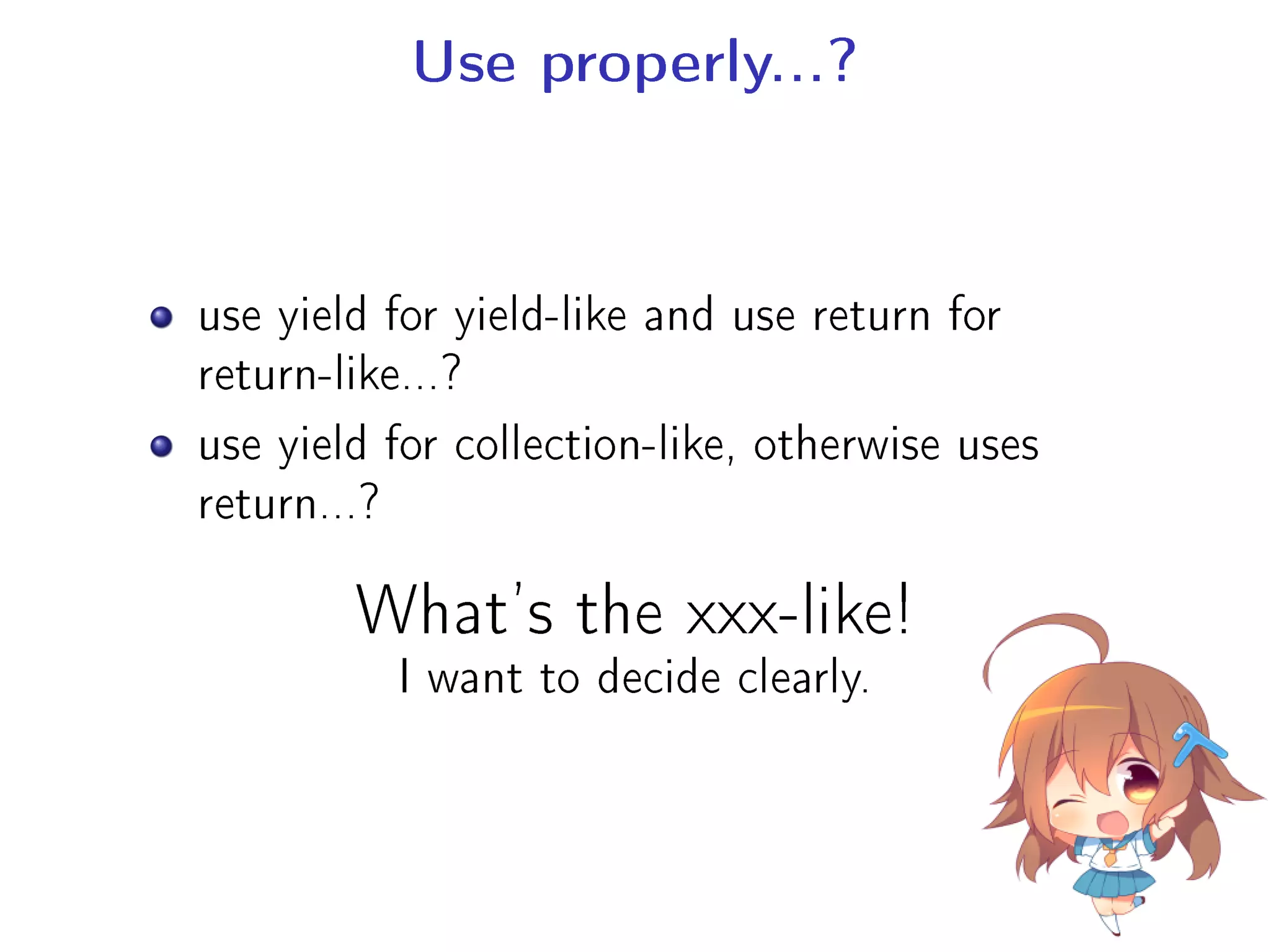 Use properly...?

- use yield for yield-like and use return for return-like...?
- use yield for collection-like, otherwise uses return...?

What's the xxx-like!
I want to decide clearly.